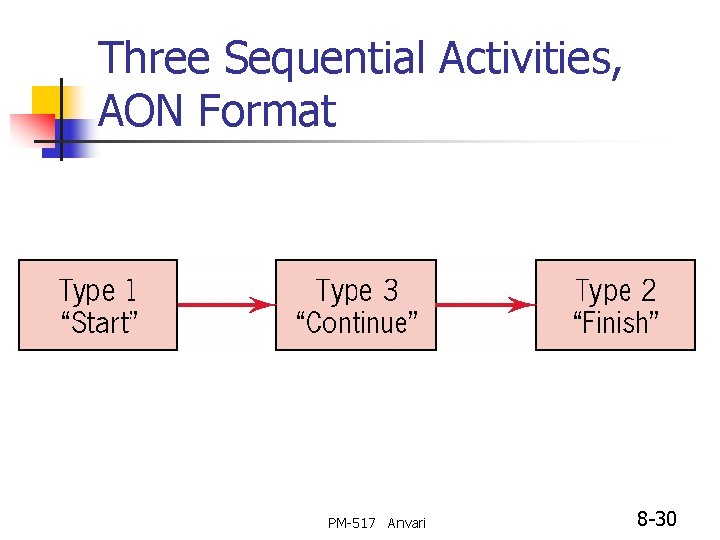 Three Sequential Activities, AON Format

Type 1
“Start”

Type 3
“Continue”

Type 2
“Finish”

PM-517 Anvari

8-30